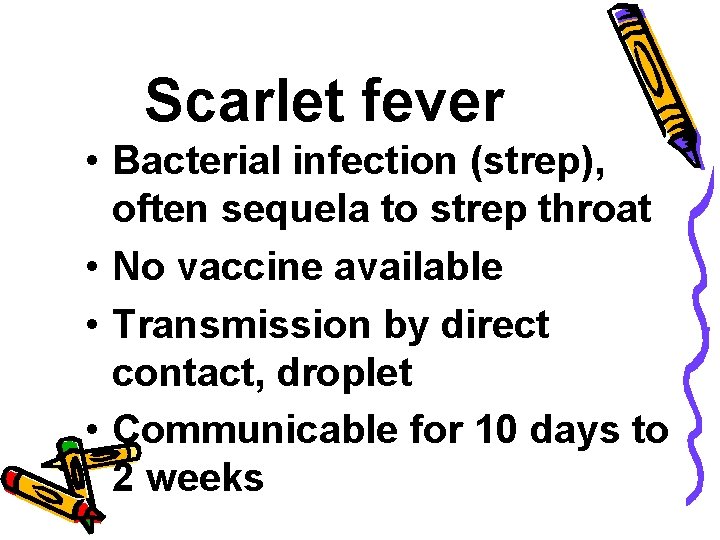 Scarlet fever

• Bacterial infection (strep), often sequela to strep throat
• No vaccine available
• Transmission by direct contact, droplet
• Communicable for 10 days to 2 weeks